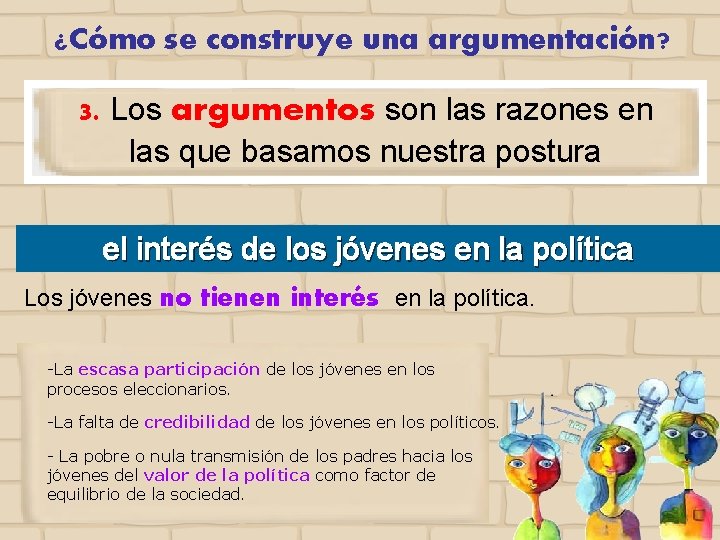 ¿Cómo se construye una argumentación?

3. Los argumentos son las razones en las que basamos nuestra postura

el interés de los jóvenes en la política

Los jóvenes no tienen interés en la política.

-La escasa participación de los jóvenes en los procesos eleccionarios.

-La falta de credibilidad de los jóvenes en los políticos.

- La pobre o nula transmisión de los padres hacia los jóvenes del valor de la política como factor de equilibrio de la sociedad.